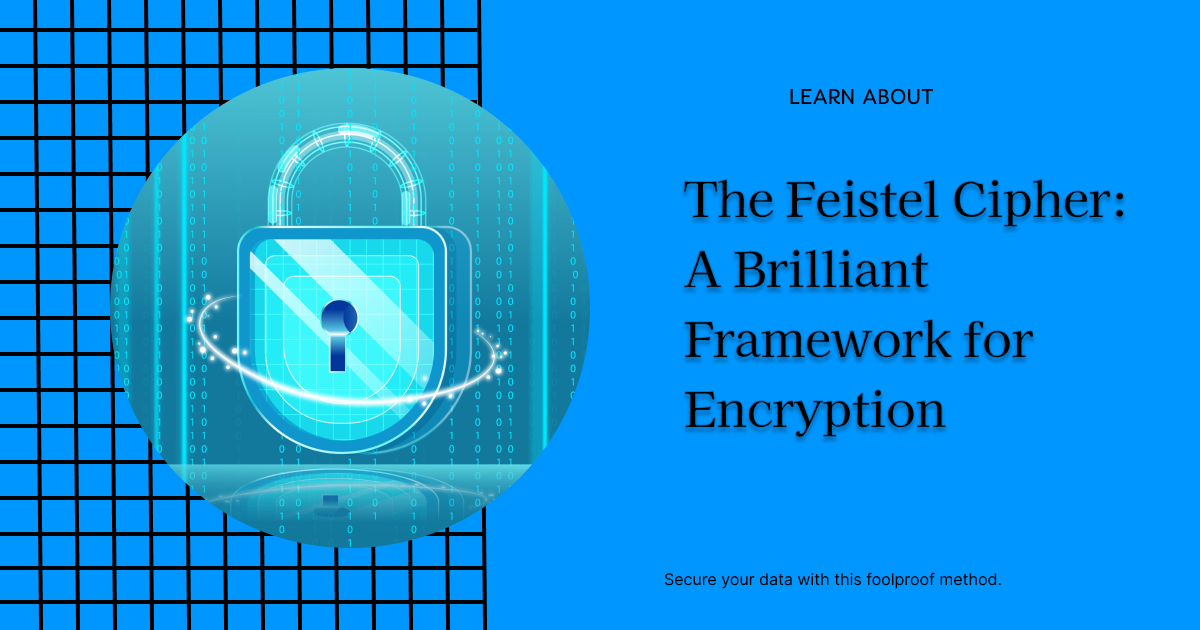 LEARN ABOUT

The Feistel Cipher: A Brilliant Framework for Encryption

Secure your data with this foolproof method.